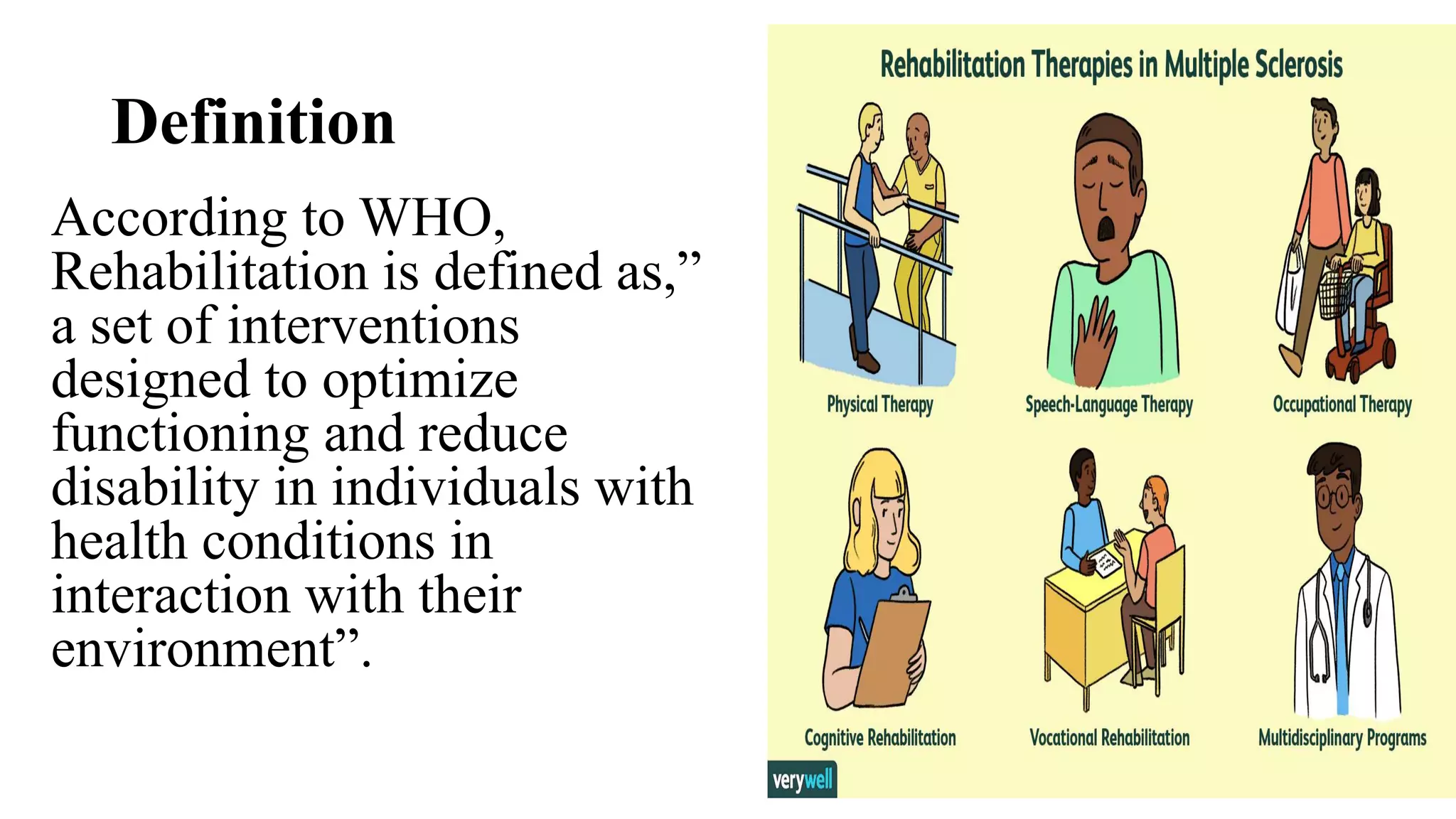 Definition

According to WHO, Rehabilitation is defined as,” a set of interventions designed to optimize functioning and reduce disability in individuals with health conditions in interaction with their environment”.

Rehabilitation Therapies in Multiple Sclerosis

Physical Therapy

Speech-Language Therapy

Occupational Therapy

Cognitive Rehabilitation

Vocational Rehabilitation

Multidisciplinary Programs

verywell